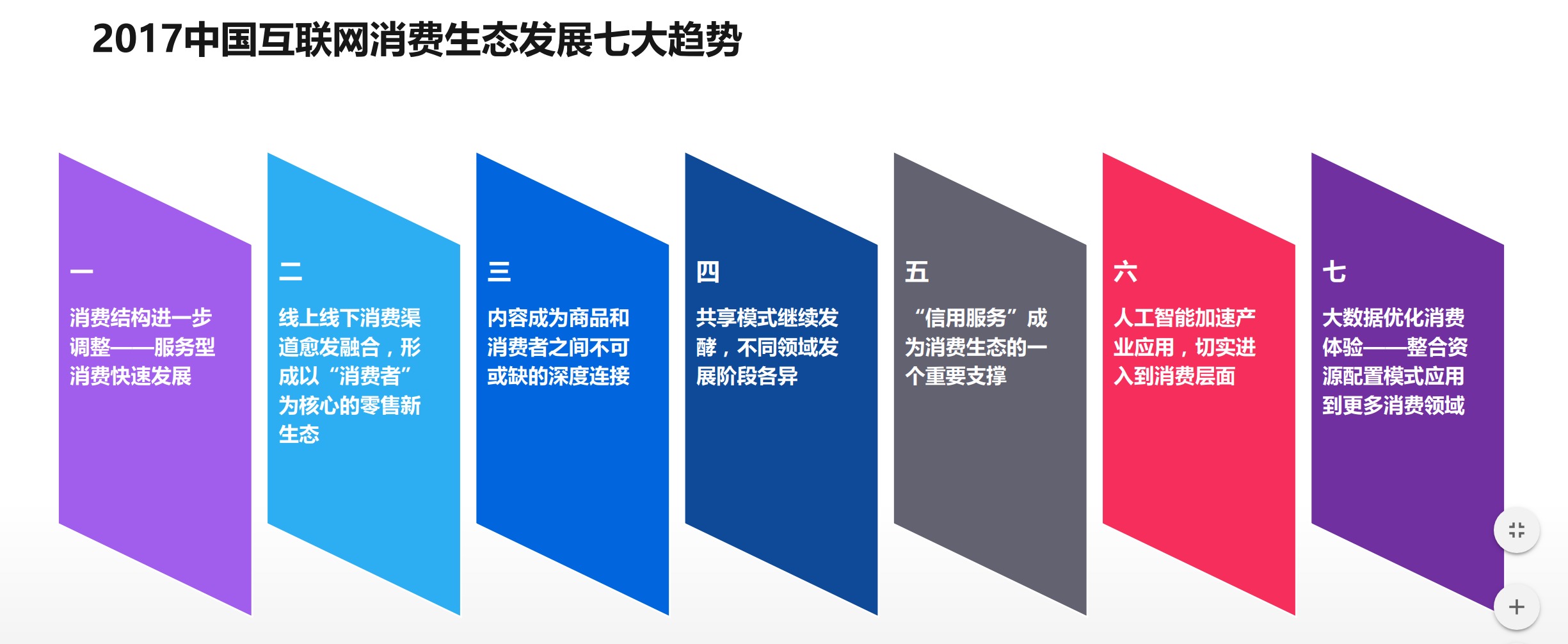 2017中国互联网消费生态发展七大趋势

一

消费结构进一步调整——服务型消费快速发展

二

线上线下消费渠道愈发融合，形成以“消费者”为核心的零售新生态

三

内容成为商品和消费者之间不可或缺的深度连接

四

共享模式继续发酵，不同领域发展阶段各异

五

“信用服务”成为消费生态的一个重要支撑

六

人工智能加速产业应用，切实进入到消费层面

七

大数据优化消费体验——整合资源配置模式应用到更多消费领域